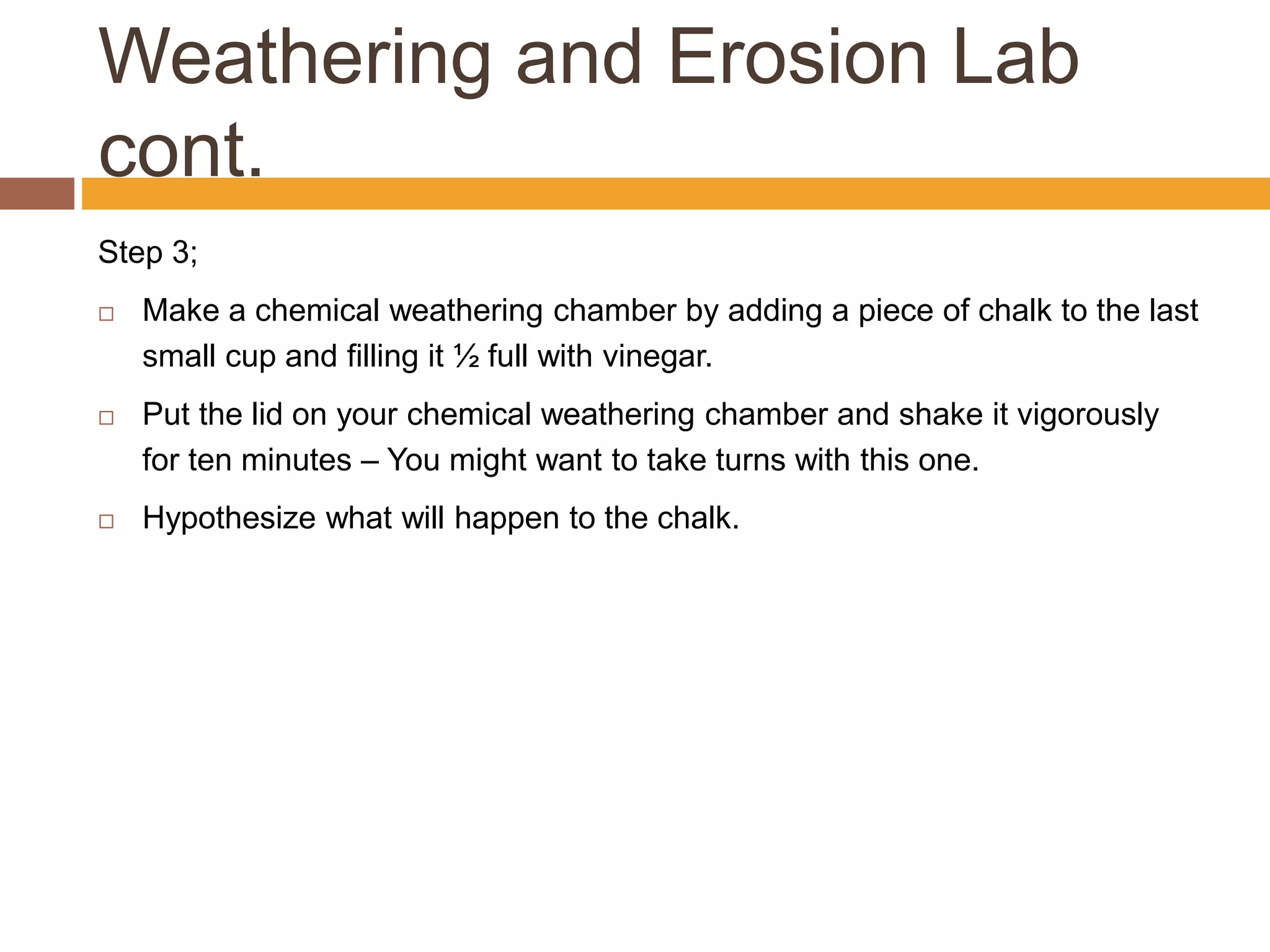 Weathering and Erosion Lab cont.

Step 3;

□ Make a chemical weathering chamber by adding a piece of chalk to the last small cup and filling it ½ full with vinegar.

□ Put the lid on your chemical weathering chamber and shake it vigorously for ten minutes – You might want to take turns with this one.

□ Hypothesize what will happen to the chalk.